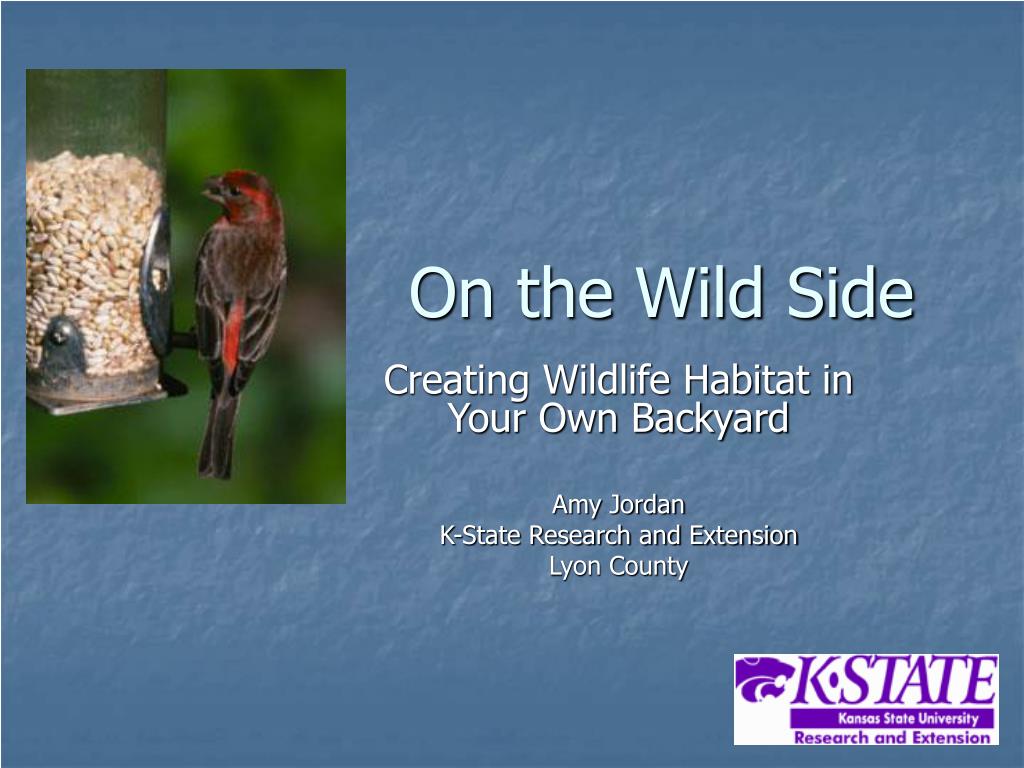 On the Wild Side

Creating Wildlife Habitat in Your Own Backyard

Amy Jordan
K-State Research and Extension
Lyon County

K-STATE
Kansas State University
Research and Extension